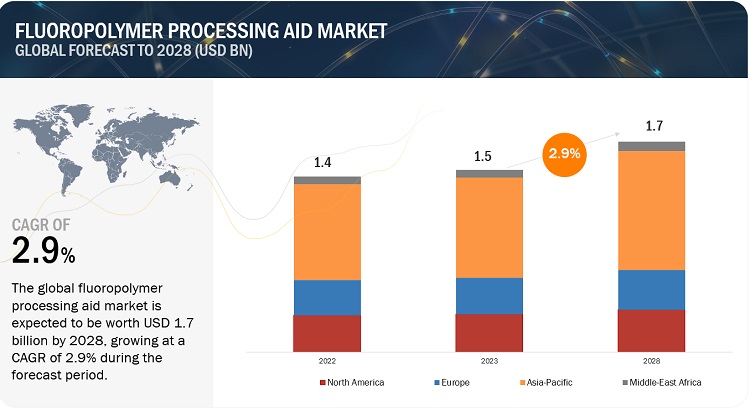 FLUOROPOLYMER PROCESSING AID MARKET
GLOBAL FORECAST TO 2028 (USD BN)

CAGR OF
2.9%

The global fluoropolymer processing aid market is expected to be worth USD 1.7 billion by 2028, growing at a CAGR of 2.9% during the forecast period.

1.4
1.5
2.9%
1.7

2022
2023
2028

North America
Europe
Asia-Pacific
Middle-East Africa